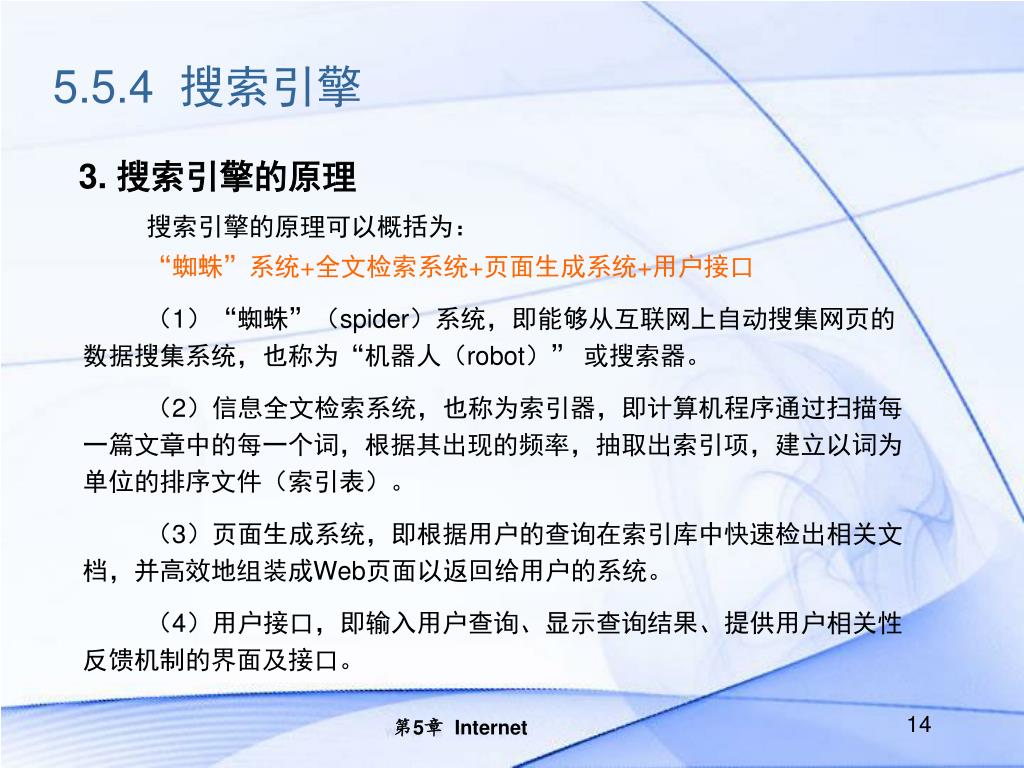 5.5.4 搜索引擎

3. 搜索引擎的原理

搜索引擎的原理可以概括为：

“蜘蛛”系统+全文检索系统+页面生成系统+用户接口

（1）“蜘蛛”（spider）系统，即能够从互联网上自动搜集网页的数据搜集系统，也称为“机器人（robot）” 或搜索器。

（2）信息全文检索系统，也称为索引器，即计算机程序通过扫描每一篇文章中的每一个词，根据其出现的频率，抽取出索引项，建立以词为单位的排序文件（索引表）。

（3）页面生成系统，即根据用户的查询在索引库中快速检出相关文档，并高效地组装成Web页面以返回给用户的系统。

（4）用户接口，即输入用户查询、显示查询结果、提供用户相关性反馈机制的界面及接口。

第5章 Internet

14